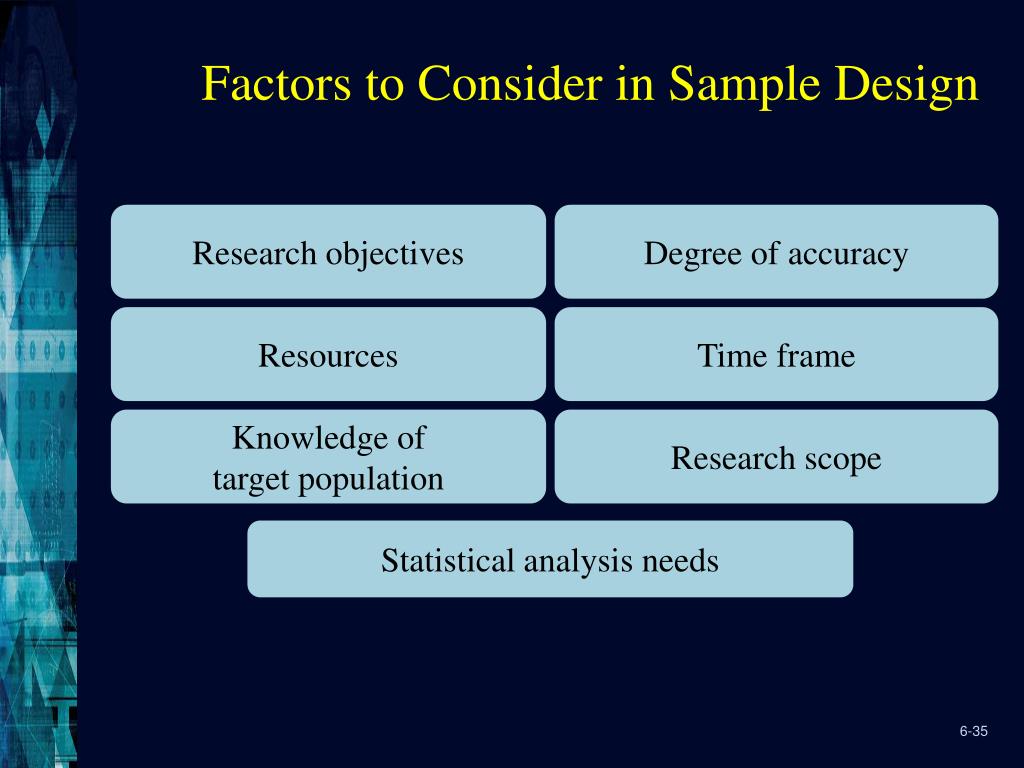 Factors to Consider in Sample Design

Research objectives

Degree of accuracy

Resources

Time frame

Knowledge of target population

Research scope

Statistical analysis needs

6-35